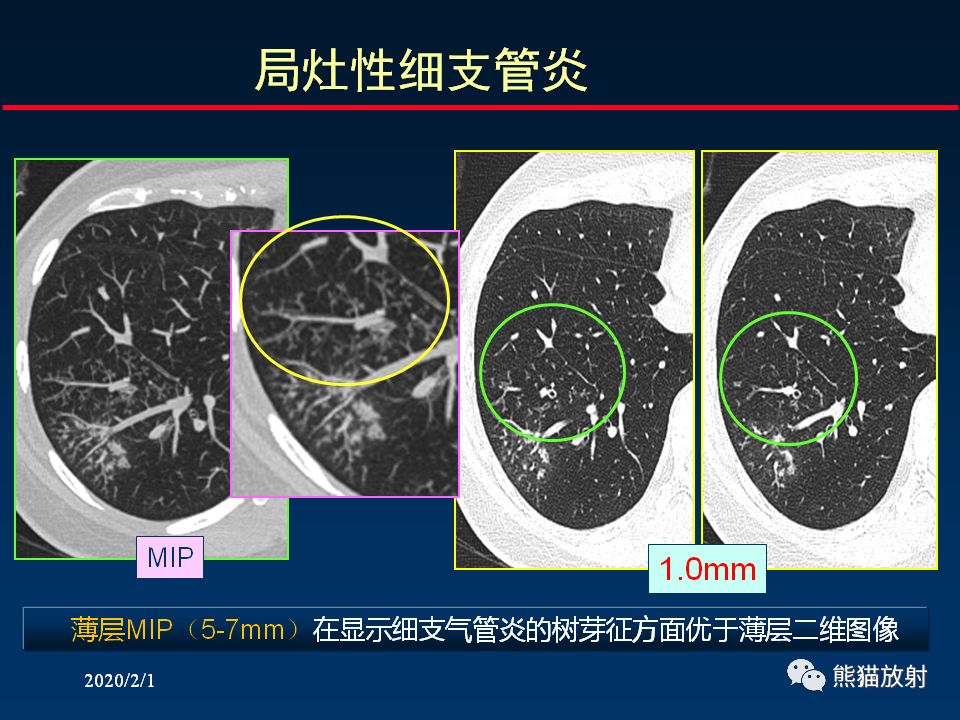 局灶性细支管炎

MIP

1.0mm

薄层MIP（5-7mm）在显示细支气管炎的树芽征方面优于薄层二维图像

2020/2/1

熊猫放射